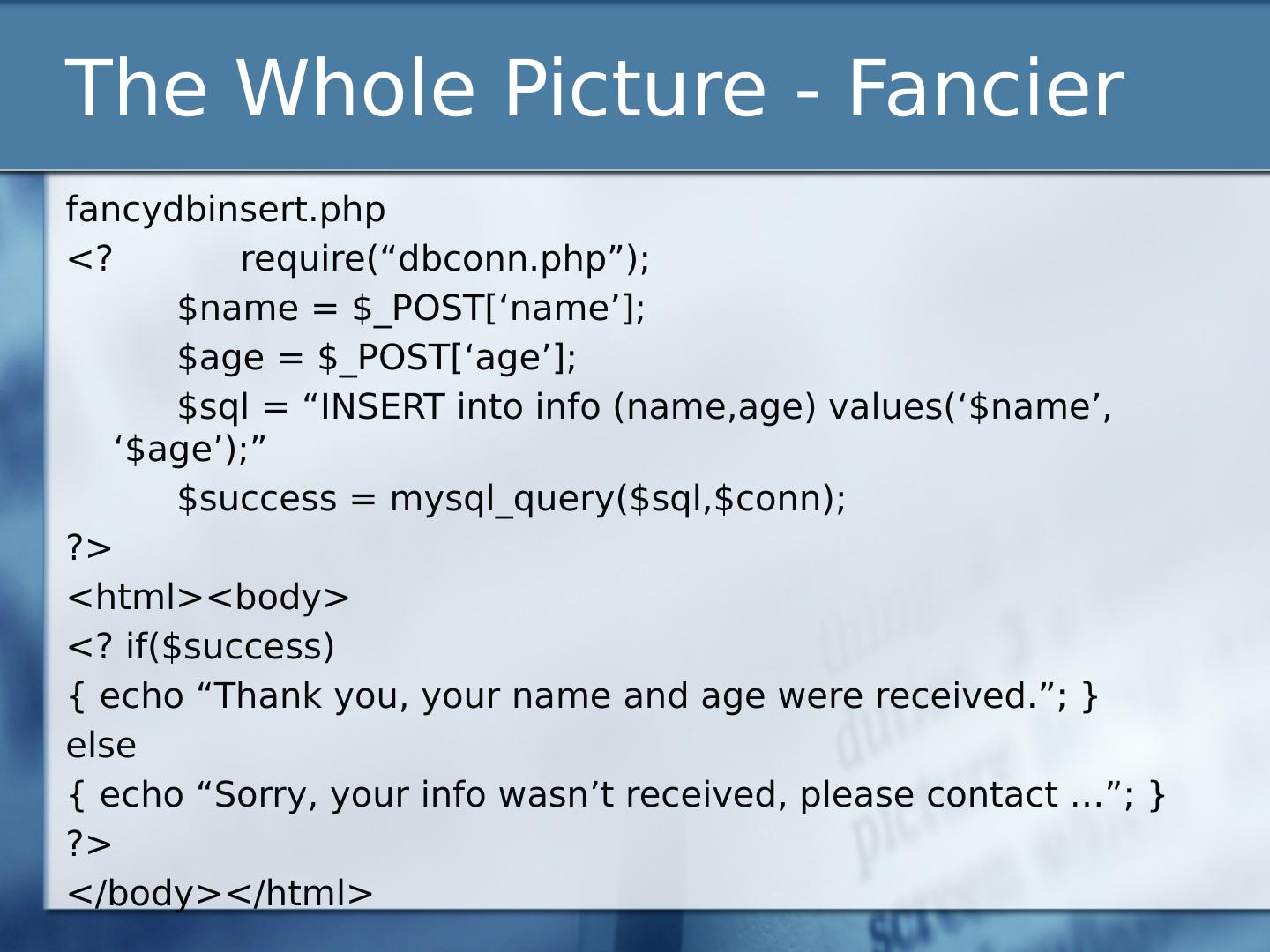 The Whole Picture - Fancier

fancydbinsert.php

<? require(“dbconn.php”);

$name = $_POST[‘name’];

$age = $_POST[‘age’];

$sql = “INSERT into info (name,age) values(‘$name’, ‘$age’);”

$success = mysql_query($sql,$conn);

?>

<html><body>

<? if($success)

{ echo “Thank you, your name and age were received.”; }

else

{ echo “Sorry, your info wasn’t received, please contact …”; }

?>

</body></html>